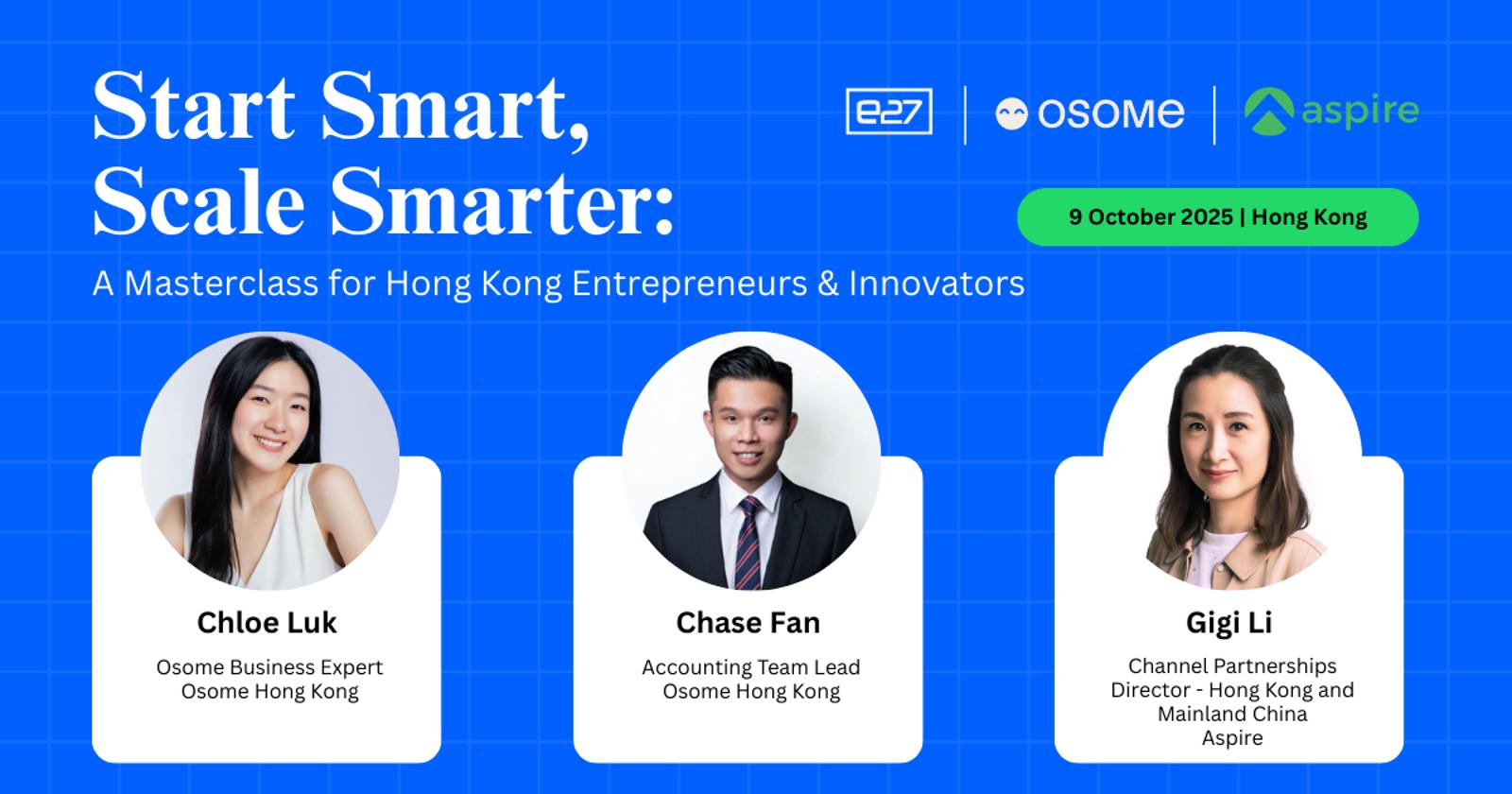 Start Smart, Scale Smarter:

A Masterclass for Hong Kong Entrepreneurs & Innovators

e27 | OSOME | aspire

9 October 2025 | Hong Kong

Chloe Luk

Osome Business Expert
Osome Hong Kong

Chase Fan

Accounting Team Lead
Osome Hong Kong

Gigi Li

Channel Partnerships Director - Hong Kong and Mainland China
Aspire